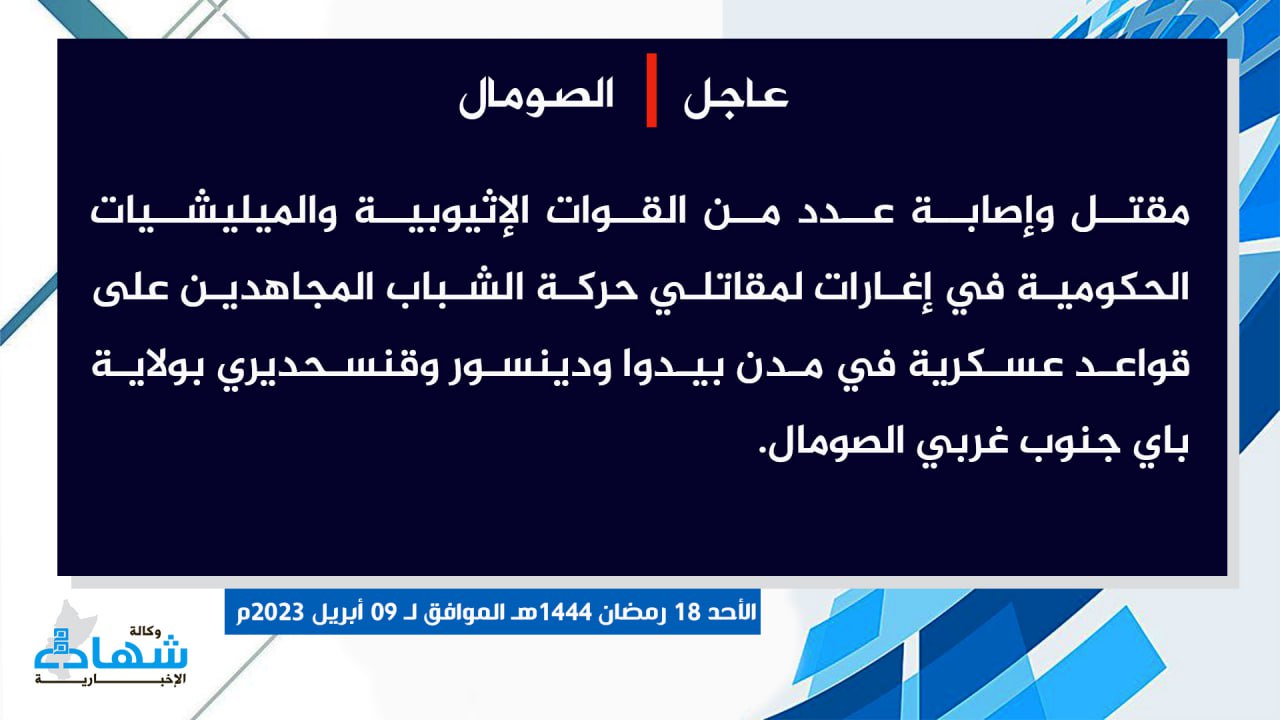 عاجل | الصومال

مقتل وإصابة عدد من القوات الإثيوبية والميليشيات الحكومية في إغارات لمقاتلي حركة الشباب المجاهدين على قواعد عسكرية في مدن بيدوا ودينسور وقنسحديري بولاية باي جنوب غربي الصومال.

الأحد 18 رمضان 1444هـ الموافق لـ 09 أبريل 2023م

وكالة شهادة الإخبارية